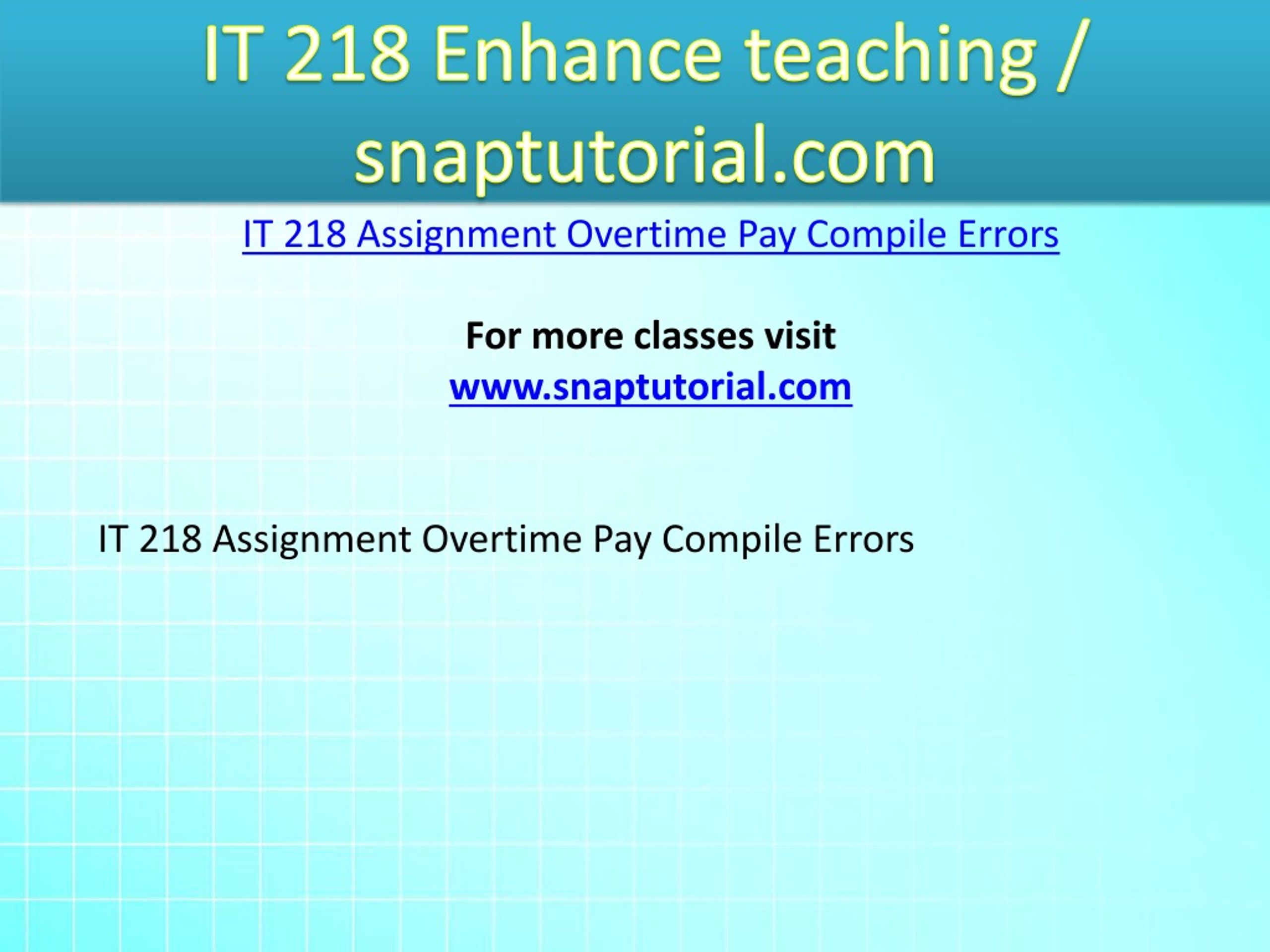 IT 218 Enhance teaching / snaptutorial.com

IT 218 Assignment Overtime Pay Compile Errors

For more classes visit
www.snaptutorial.com

IT 218 Assignment Overtime Pay Compile Errors